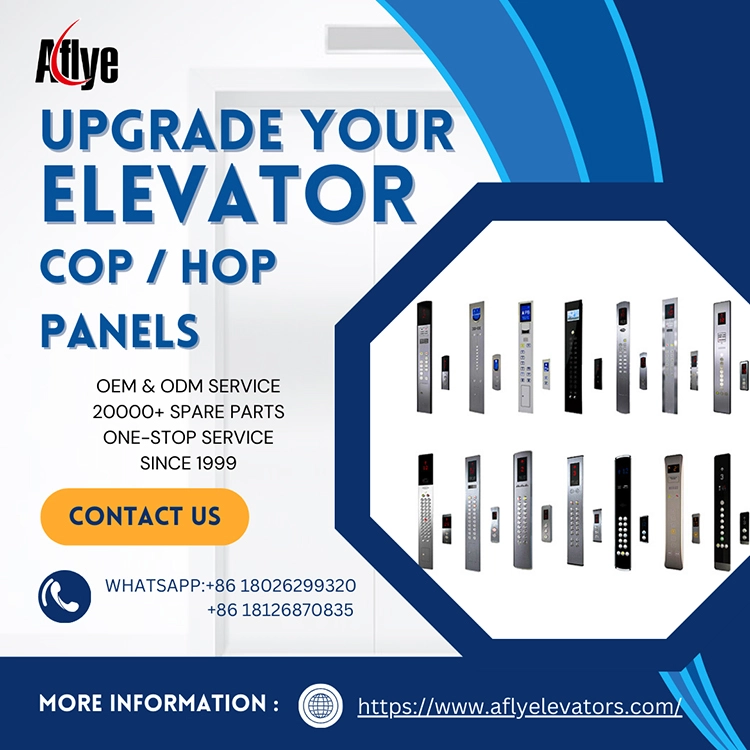 Aflye

UPGRADE YOUR ELEVATOR COP / HOP PANELS

OEM & ODM SERVICE
20000+ SPARE PARTS
ONE-STOP SERVICE
SINCE 1999

CONTACT US

WHATSAPP:+86 18026299320
+86 18126870835

MORE INFORMATION : https://www.aflyelevators.com/